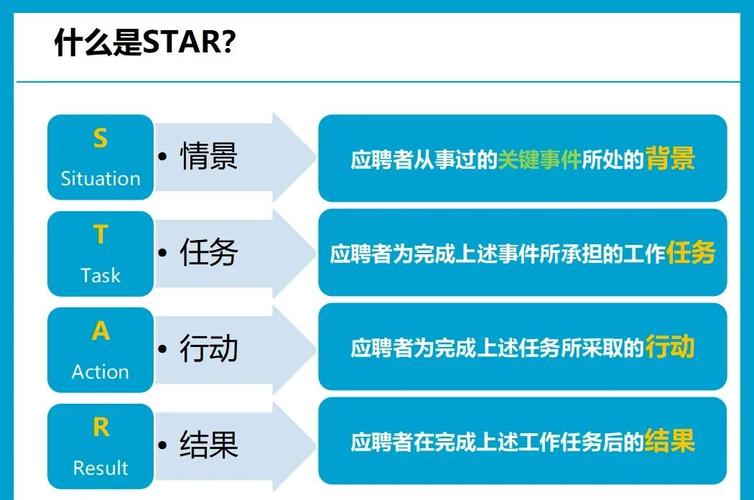 什么是STAR?

S
Situation
• 情景
应聘者从事过的关键事件所处的背景

T
Task
• 任务
应聘者为完成上述事件所承担的工作任务

A
Action
• 行动
应聘者为完成上述任务所采取的行动

R
Result
• 结果
应聘者在完成上述工作任务后的结果